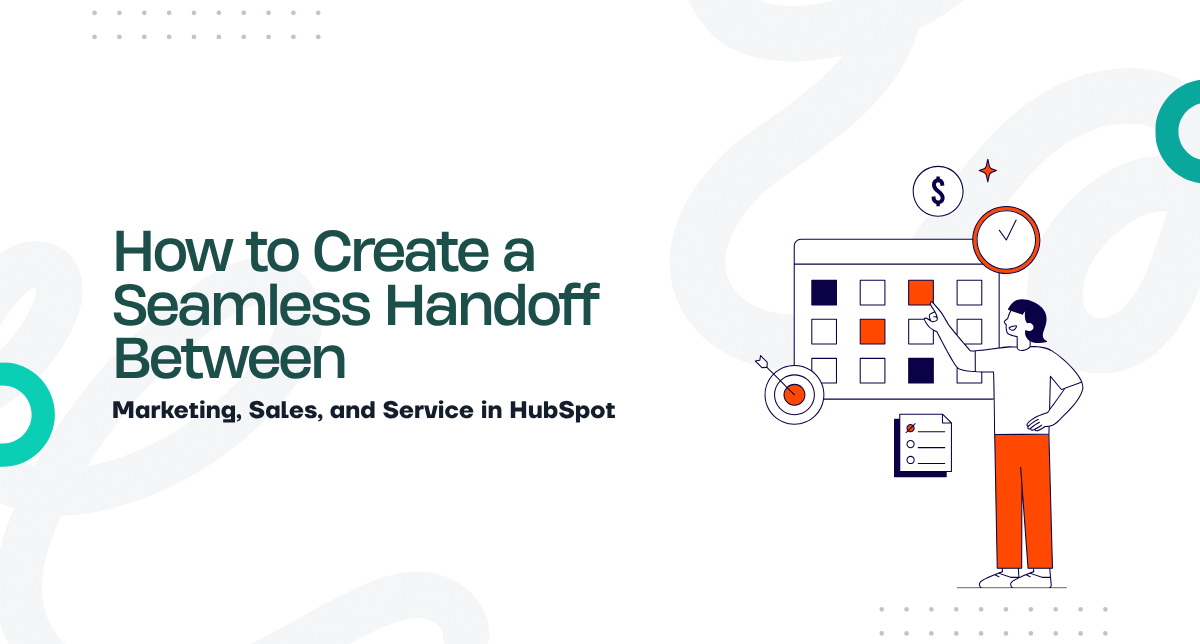 How to Create a Seamless Handoff Between

Marketing, Sales, and Service in HubSpot

$